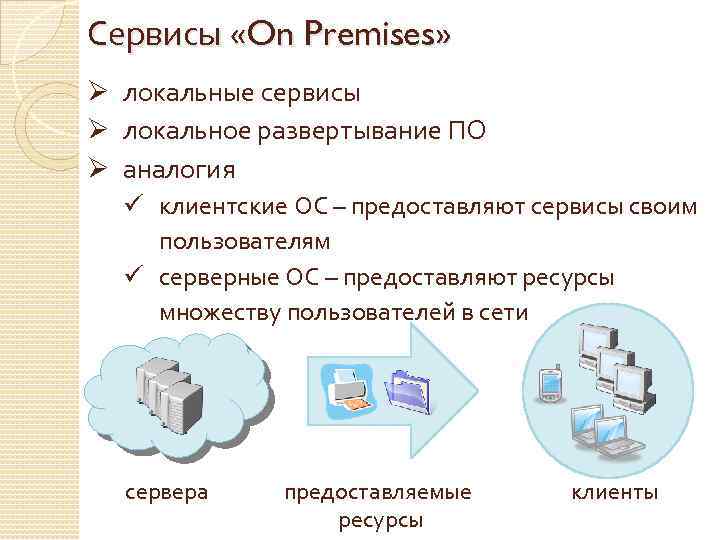 Сервисы «On Premises»

➢ локальные сервисы
➢ локальное развертывание ПО
➢ аналогия
✓ клиентские ОС – предоставляют сервисы своим пользователям
✓ серверные ОС – предоставляют ресурсы множеству пользователей в сети

сервера

предоставляемые ресурсы

клиенты